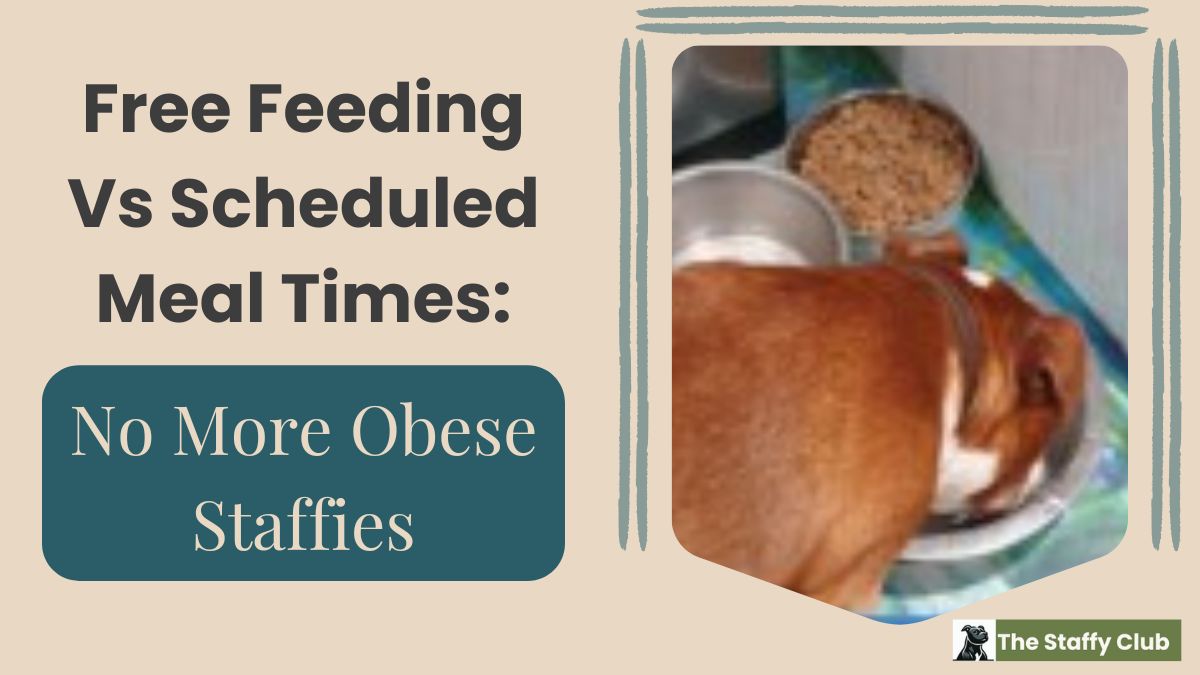 Free Feeding Vs Scheduled Meal Times:

No More Obese Staffies

The Staffy Club